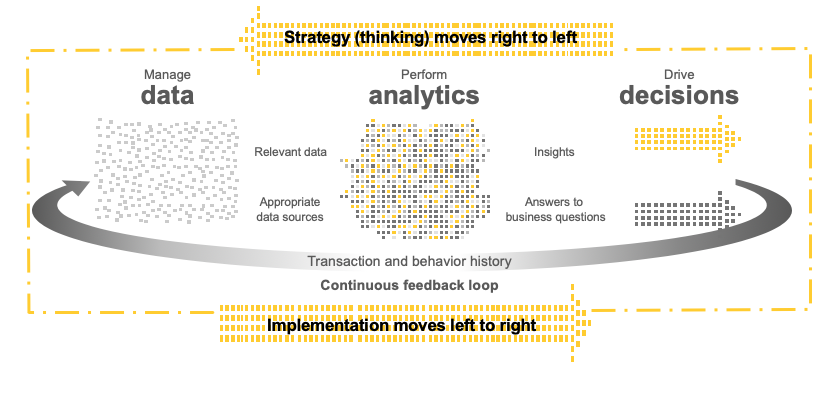 Strategy (thinking) moves right to left

Manage
data

Perform
analytics

Drive
decisions

Relevant data

Appropriate data sources

Insights

Answers to business questions

Transaction and behavior history

Continuous feedback loop

Implementation moves left to right